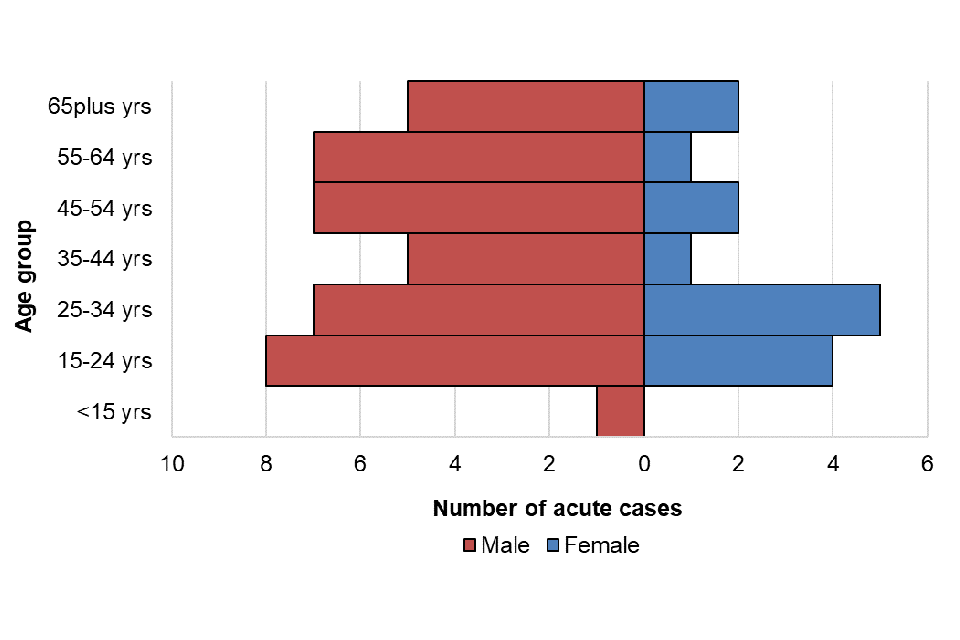 Age group

65plus yrs
55-64 yrs
45-54 yrs
35-44 yrs
25-34 yrs
15-24 yrs
<15 yrs

10
8
6
4
2
0
2
4
6

Number of acute cases

Male
Female